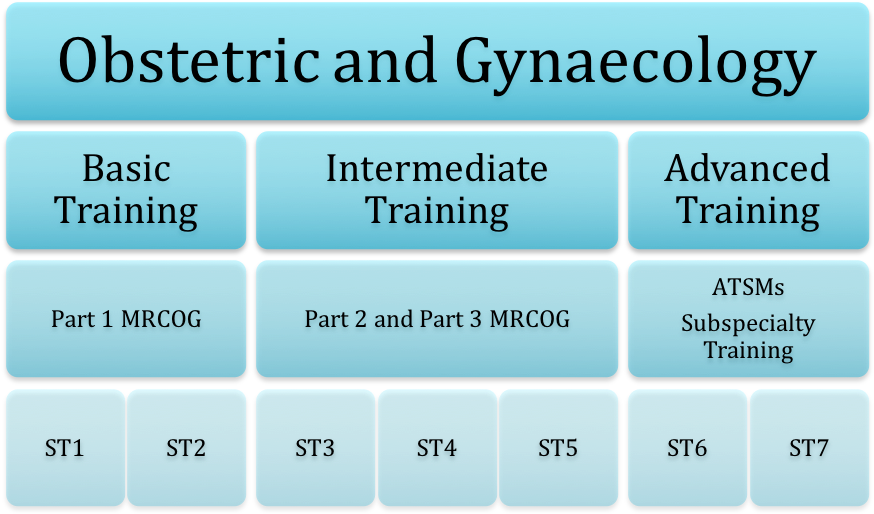 Obstetric and Gynaecology

Basic Training

Intermediate Training

Advanced Training

Part 1 MRCOG

Part 2 and Part 3 MRCOG

ATSMs

Subspecialty Training

ST1

ST2

ST3

ST4

ST5

ST6

ST7